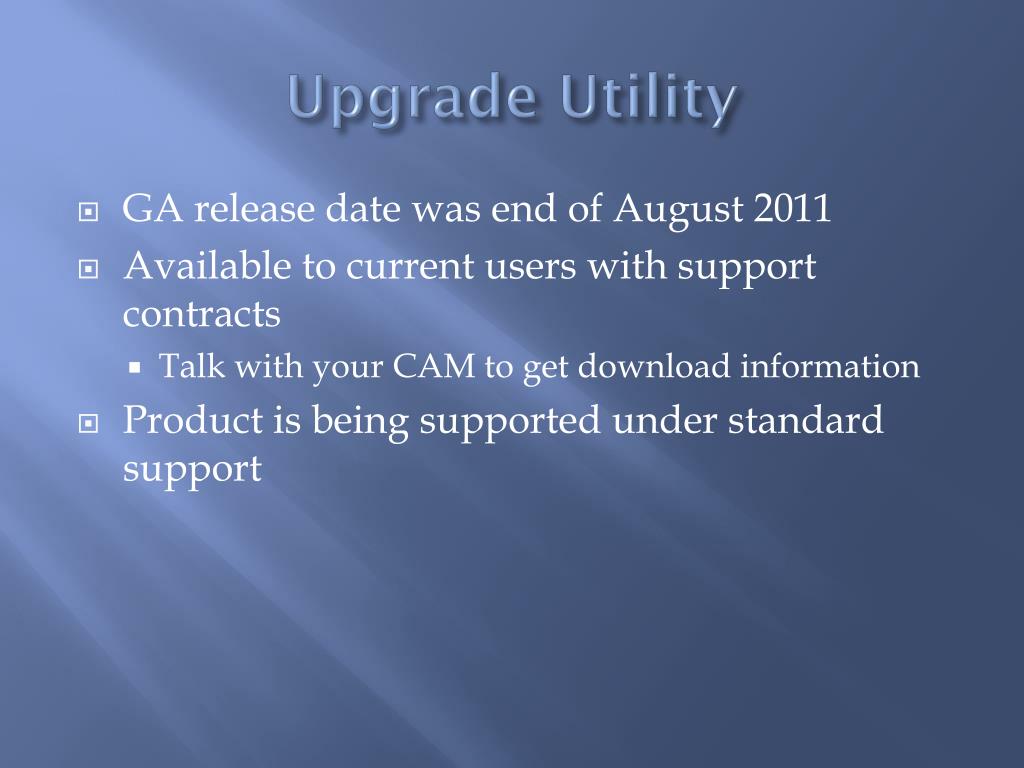 Upgrade Utility

GA release date was end of August 2011

Available to current users with support contracts

Talk with your CAM to get download information

Product is being supported under standard support